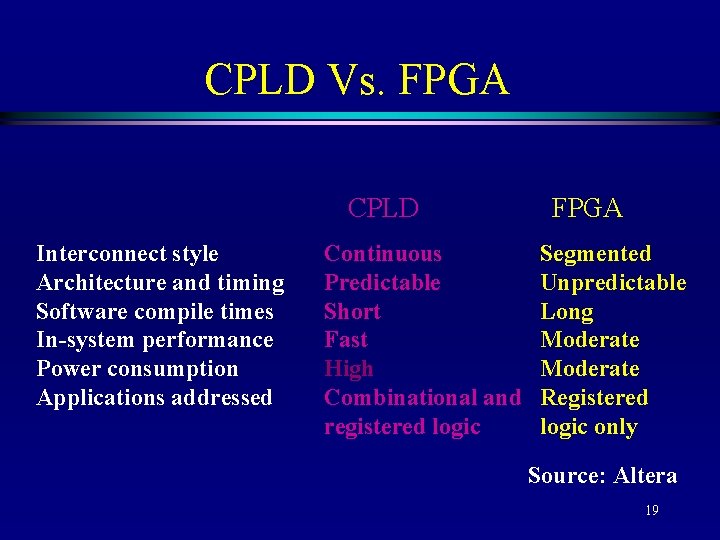 CPLD Vs. FPGA

| | CPLD | FPGA |
|---|---|---|
| Interconnect style | Continuous | Segmented |
| Architecture and timing | Predictable | Unpredictable |
| Software compile times | Short | Long |
| In-system performance | Fast | Moderate |
| Power consumption | High | Moderate |
| Applications addressed | Combinational and registered logic | Registered logic only |

Source: Altera

19